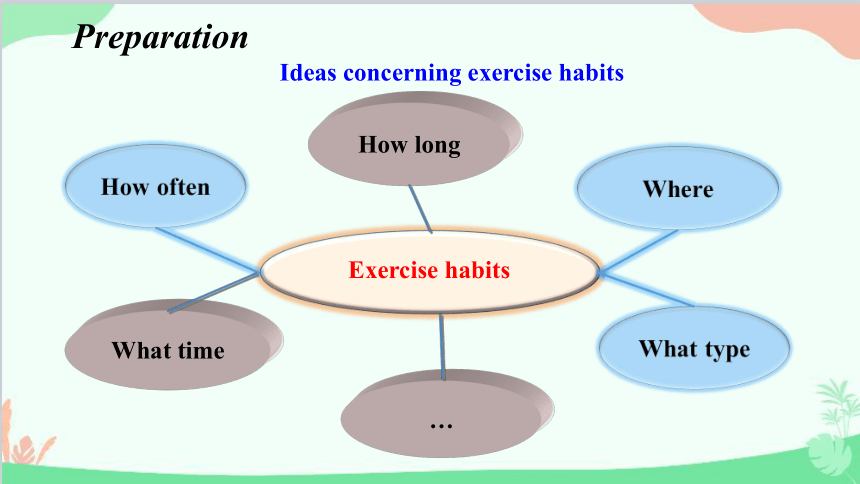 Preparation

Ideas concerning exercise habits

How long

How often

Where

Exercise habits

What time

What type

…